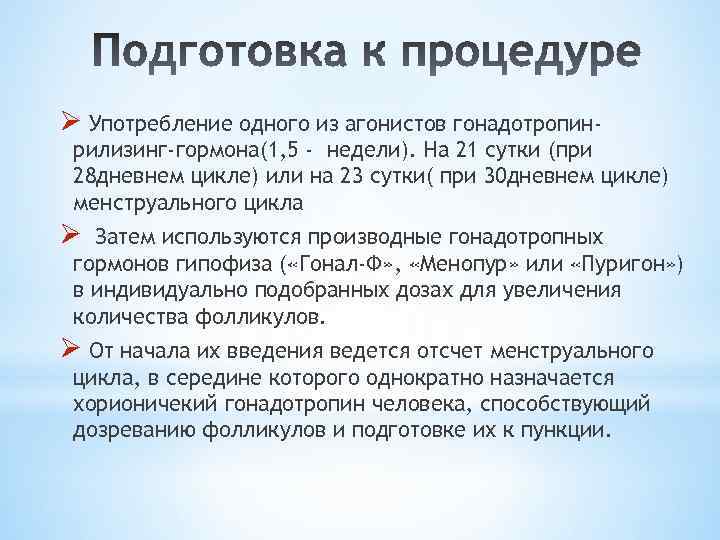 Подготовка к процедуре

➢ Употребление одного из агонистов гонадотропин-рилизинг-гормона(1,5 - недели). На 21 сутки (при 28дневнем цикле) или на 23 сутки( при 30дневнем цикле) менструального цикла

➢ Затем используются производные гонадотропных гормонов гипофиза («Гонал-Ф», «Менопур» или «Пуригон») в индивидуально подобранных дозах для увеличения количества фолликулов.

➢ От начала их введения ведется отсчет менструального цикла, в середине которого однократно назначается хорионичекий гонадотропин человека, способствующий дозреванию фолликулов и подготовке их к пункции.